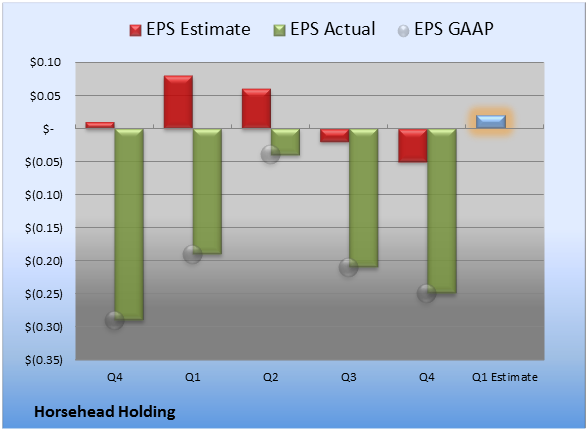 EPS Estimate EPS Actual EPS GAAP

$0.10
$0.05
$-
$(0.05)
$(0.10)
$(0.15)
$(0.20)
$(0.25)
$(0.30)
$(0.35)

Q4 Q1 Q2 Q3 Q4 Q1 Estimate

Horsehead Holding